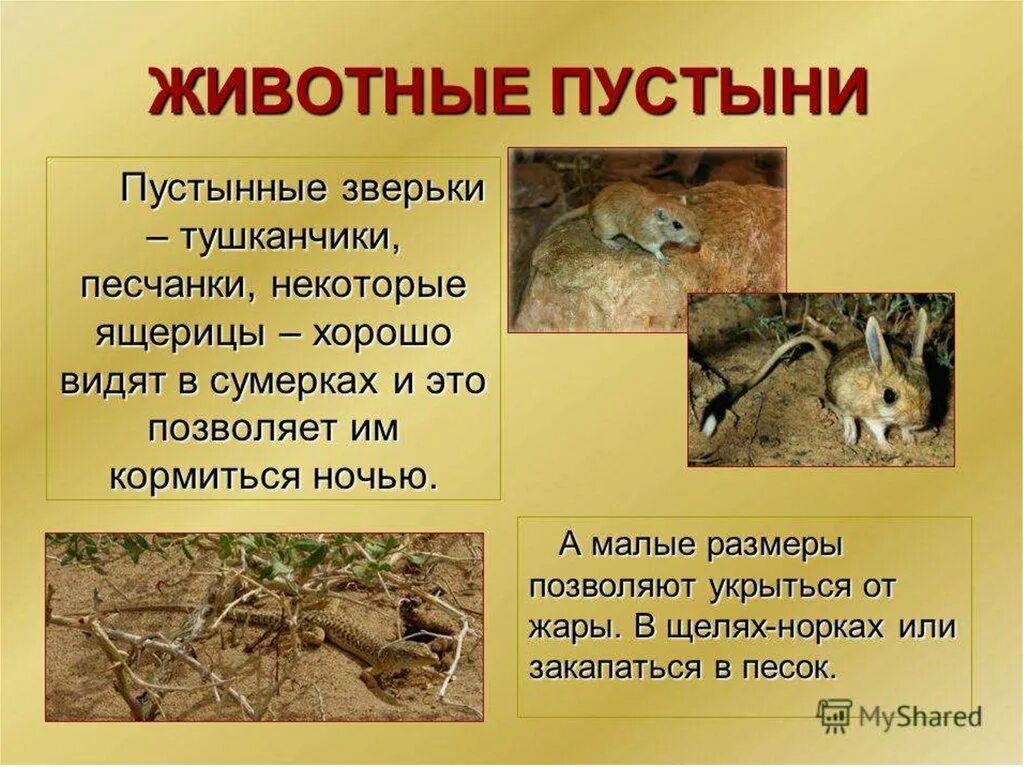 ЖИВОТНЫЕ ПУСТЫНИ

Пустынные зверьки – тушканчики, песчанки, некоторые ящерицы – хорошо видят в сумерках и это позволяет им кормиться ночью.

А малые размеры позволяют укрыться от жары. В щелях-норках или закапаться в песок.

MyShared